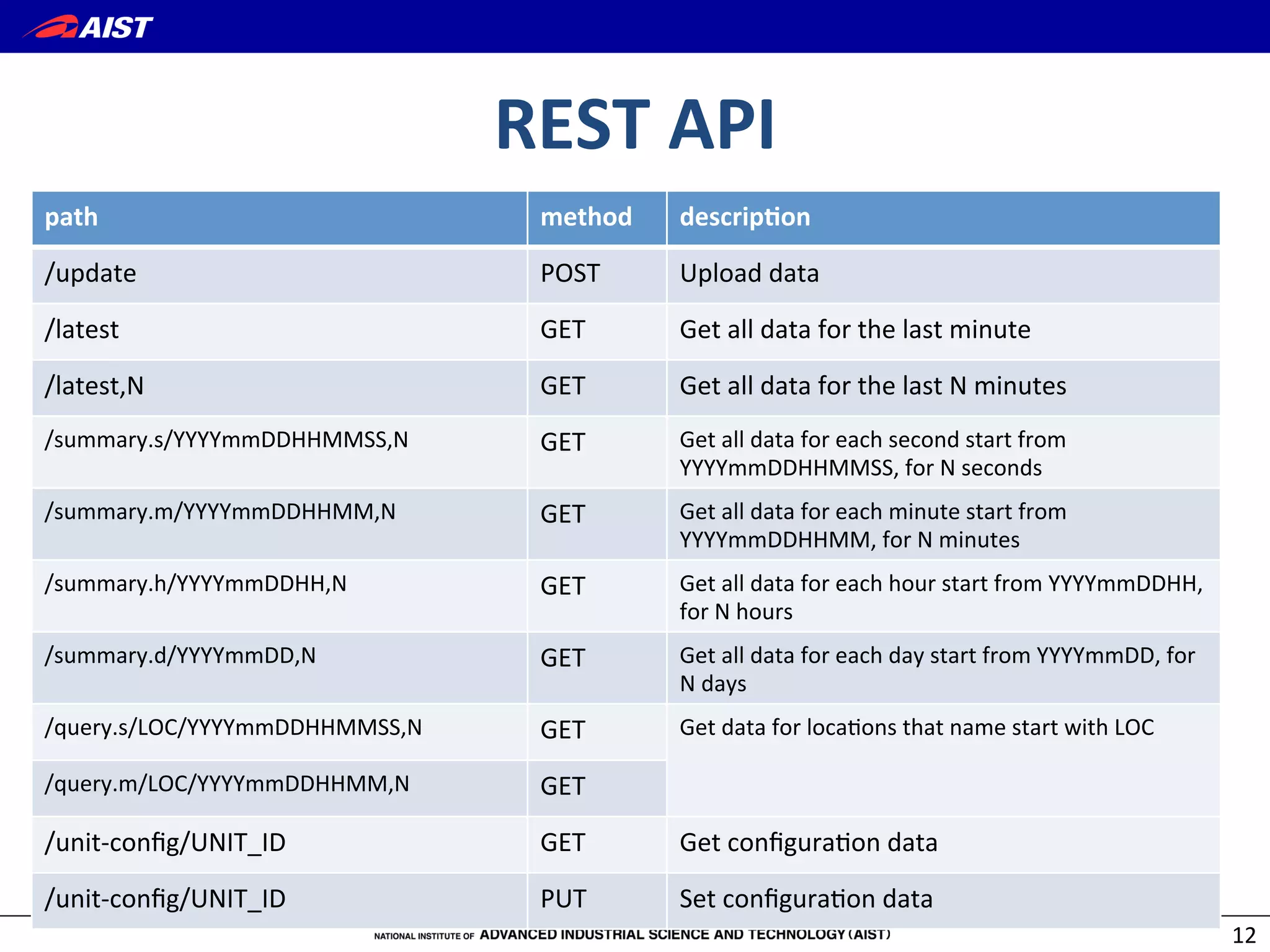 AIST

REST API

| path | method | description |
|---|---|---|
| /update | POST | Upload data |
| /latest | GET | Get all data for the last minute |
| /latest,N | GET | Get all data for the last N minutes |
| /summary.s/YYYYmmDDHHMMSS,N | GET | Get all data for each second start from YYYYmmDDHHMMSS, for N seconds |
| /summary.m/YYYYmmDDHHMM,N | GET | Get all data for each minute start from YYYYmmDDHHMM, for N minutes |
| /summary.h/YYYYmmDDHH,N | GET | Get all data for each hour start from YYYYmmDDHH, for N hours |
| /summary.d/YYYYmmDD,N | GET | Get all data for each day start from YYYYmmDD, for N days |
| /query.s/LOC/YYYYmmDDHHMMSS,N | GET | Get data for locations that name start with LOC |
| /query.m/LOC/YYYYmmDDHHMM,N | GET | |
| /unit-config/UNIT_ID | GET | Get configuration data |
| /unit-config/UNIT_ID | PUT | Set configuration data |

NATIONAL INSTITUTE OF ADVANCED INDUSTRIAL SCIENCE AND TECHNOLOGY (AIST)

12